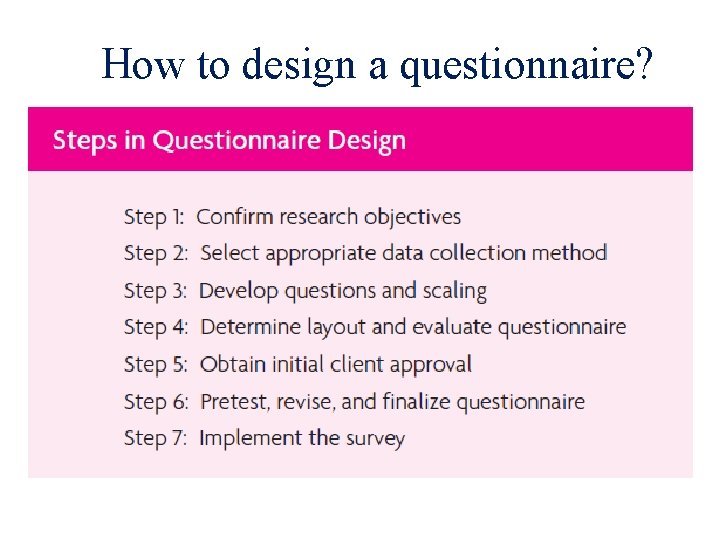 How to design a questionnaire?

Steps in Questionnaire Design

Step 1: Confirm research objectives
Step 2: Select appropriate data collection method
Step 3: Develop questions and scaling
Step 4: Determine layout and evaluate questionnaire
Step 5: Obtain initial client approval
Step 6: Pretest, revise, and finalize questionnaire
Step 7: Implement the survey